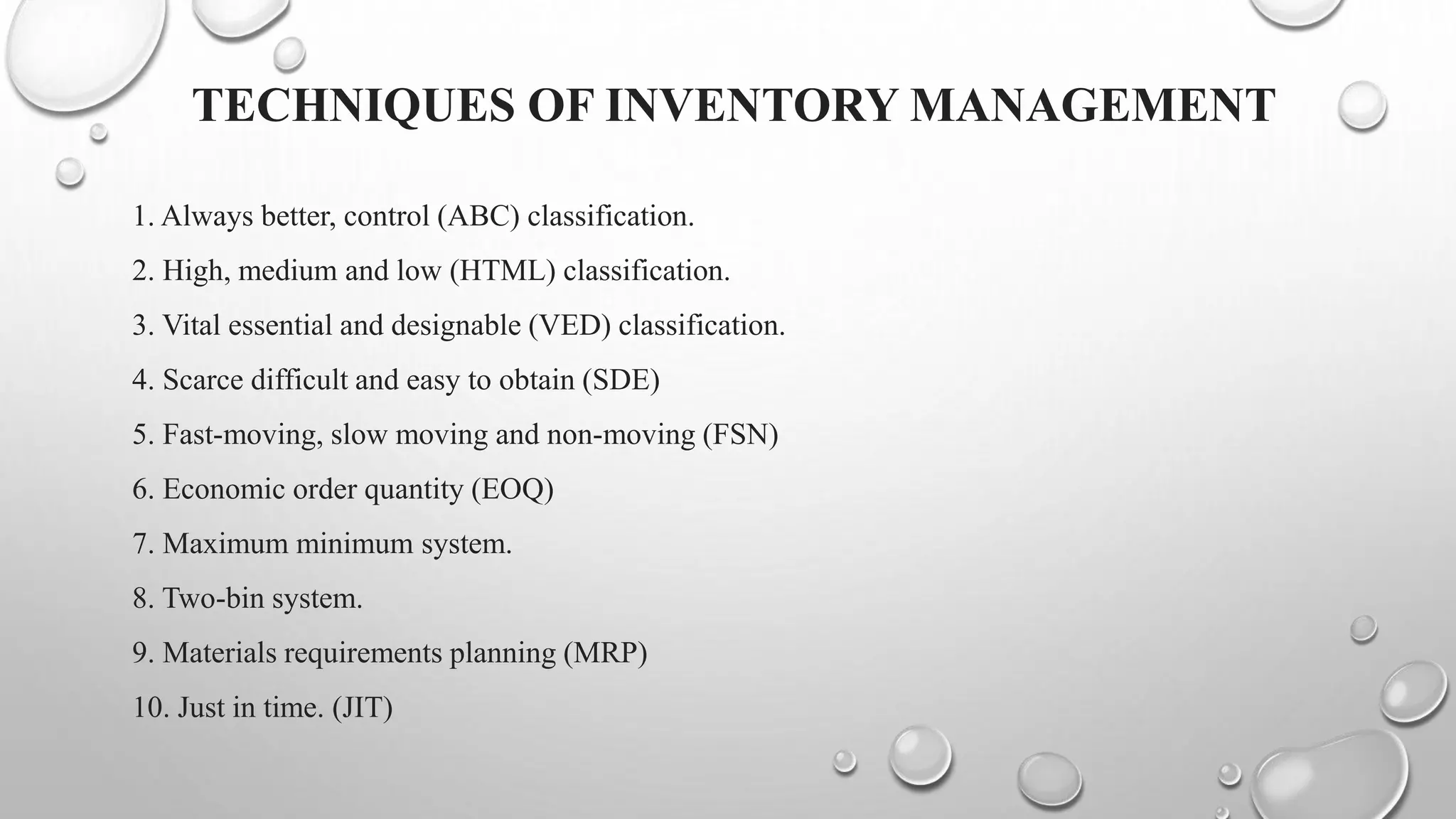 TECHNIQUES OF INVENTORY MANAGEMENT

1. Always better, control (ABC) classification.

2. High, medium and low (HTML) classification.

3. Vital essential and designable (VED) classification.

4. Scarce difficult and easy to obtain (SDE)

5. Fast-moving, slow moving and non-moving (FSN)

6. Economic order quantity (EOQ)

7. Maximum minimum system.

8. Two-bin system.

9. Materials requirements planning (MRP)

10. Just in time. (JIT)